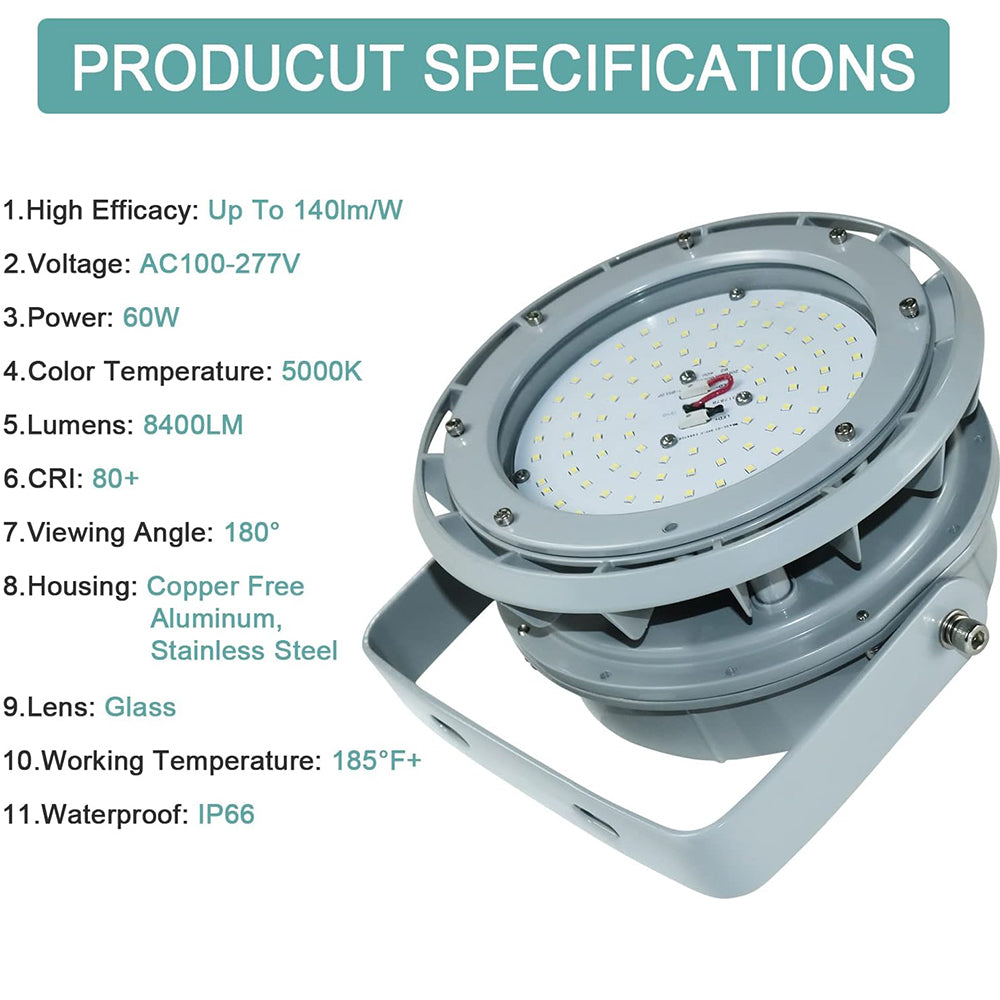 PRODUCUT SPECIFICATIONS

1.High Efficacy: Up To 140lm/W

2.Voltage: AC100-277V

3.Power: 60W

4.Color Temperature: 5000K

5.Lumens: 8400LM

6.CRI: 80+

7.Viewing Angle: 180°

8.Housing: Copper Free Aluminum, Stainless Steel

9.Lens: Glass

10.Working Temperature: 185°F+

11.Waterproof: IP66